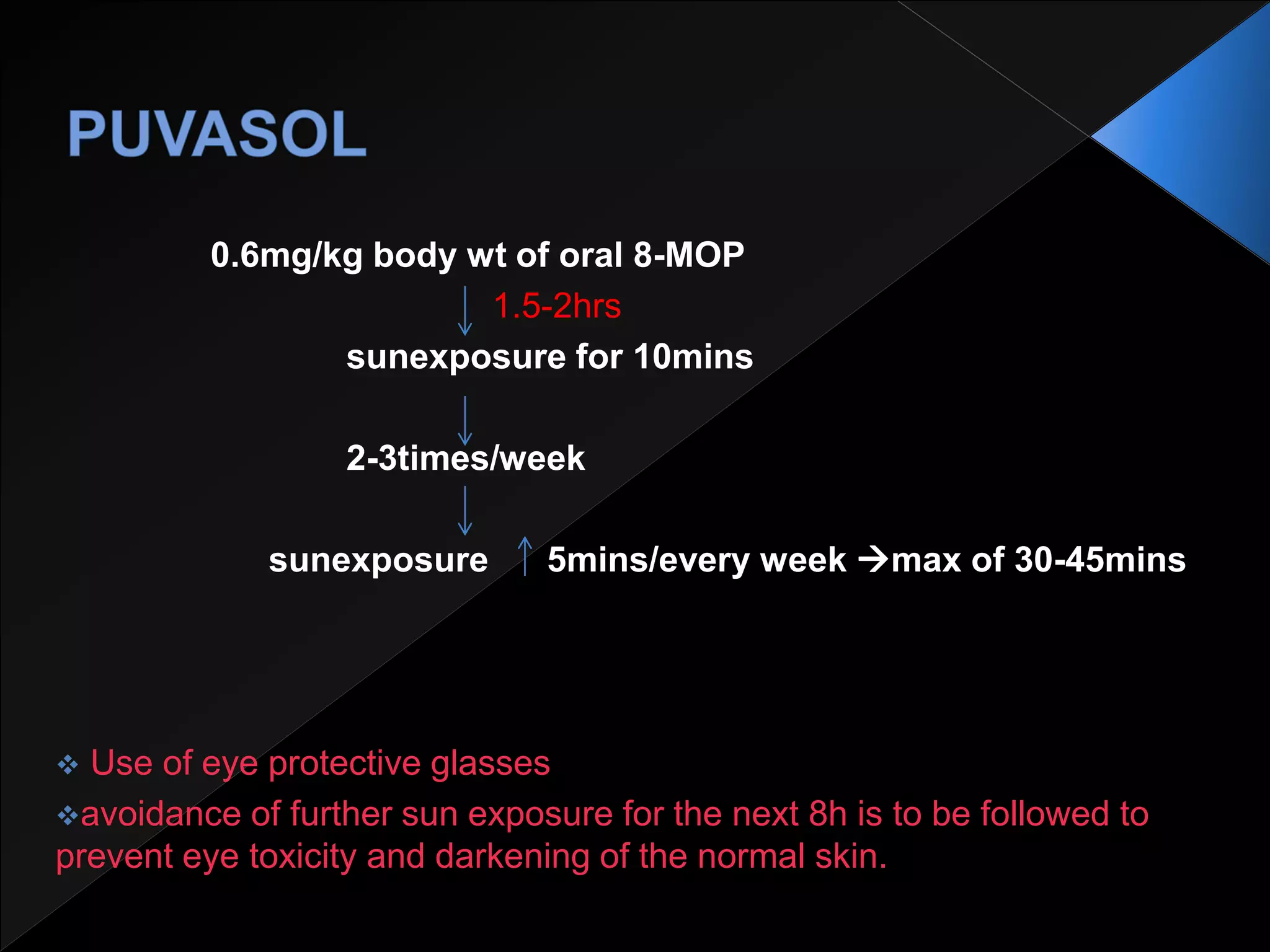 PUVASOL

0.6mg/kg body wt of oral 8-MOP

↓ 1.5-2hrs

sunexposure for 10mins

↓

2-3times/week

↓

sunexposure ↑ 5mins/every week →max of 30-45mins

❖ Use of eye protective glasses

❖avoidance of further sun exposure for the next 8h is to be followed to prevent eye toxicity and darkening of the normal skin.